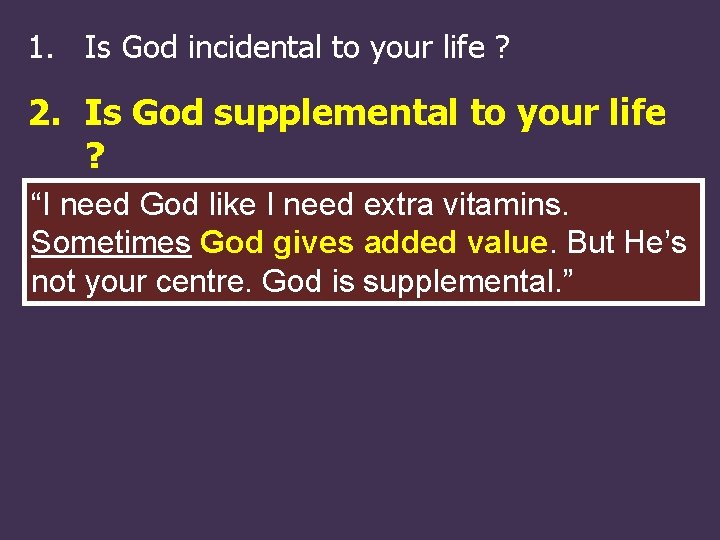 1. Is God incidental to your life ?

2. Is God supplemental to your life ?

“I need God like I need extra vitamins. Sometimes God gives added value. But He’s not your centre. God is supplemental.”